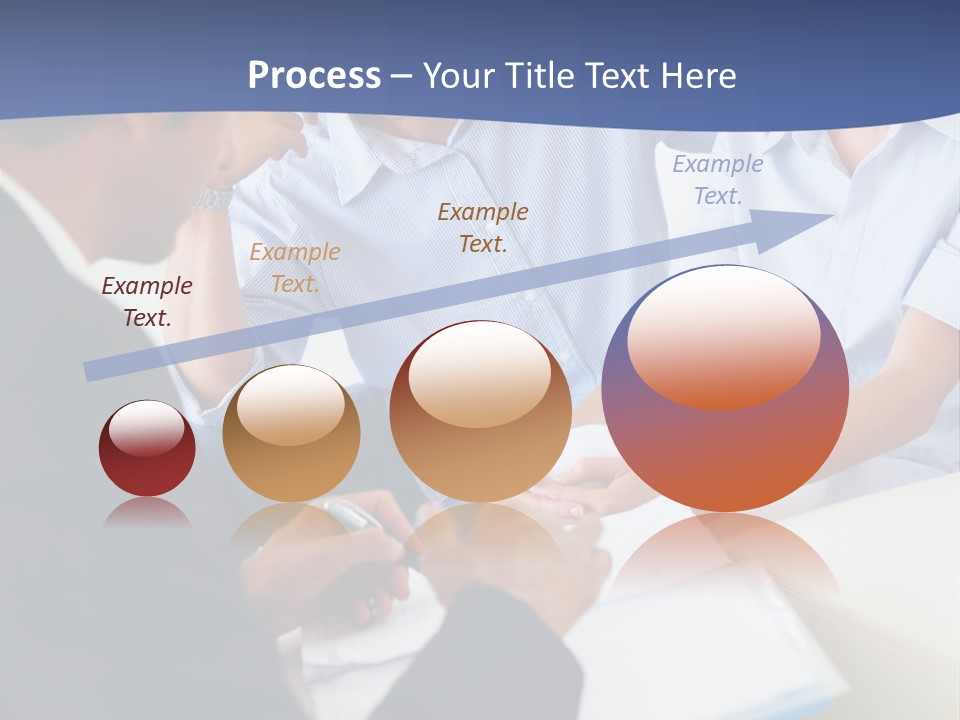 Process – Your Title Text Here

Example Text.

Example Text.

Example Text.

Example Text.